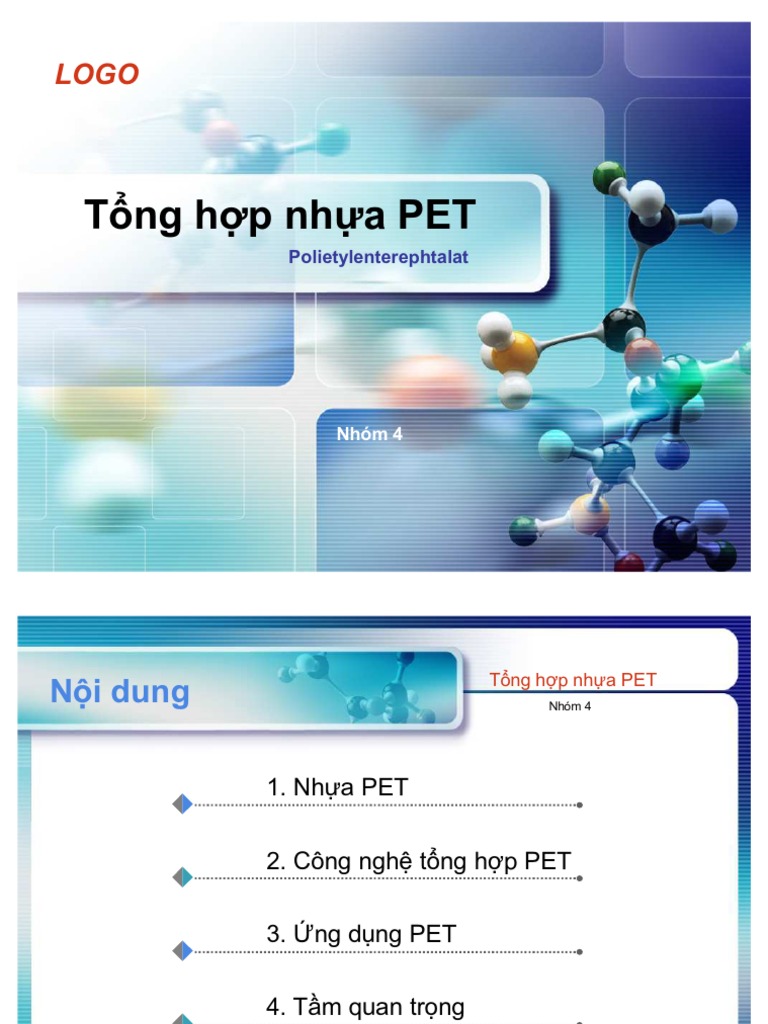 LOGO

Tổng hợp nhựa PET

Polietylenterephtalat

Nhóm 4

Nội dung

Tổng hợp nhựa PET

Nhóm 4

1. Nhựa PET

2. Công nghệ tổng hợp PET

3. Ứng dụng PET

4. Tầm quan trọng